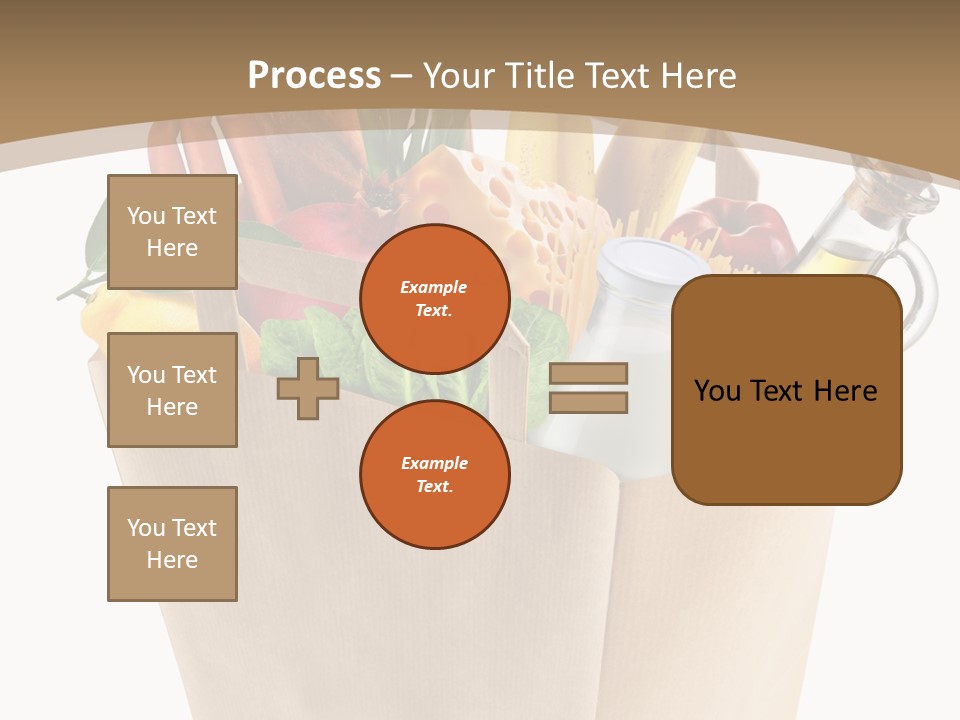 Process – Your Title Text Here

You Text Here

You Text Here

You Text Here

Example Text.

Example Text.

You Text Here